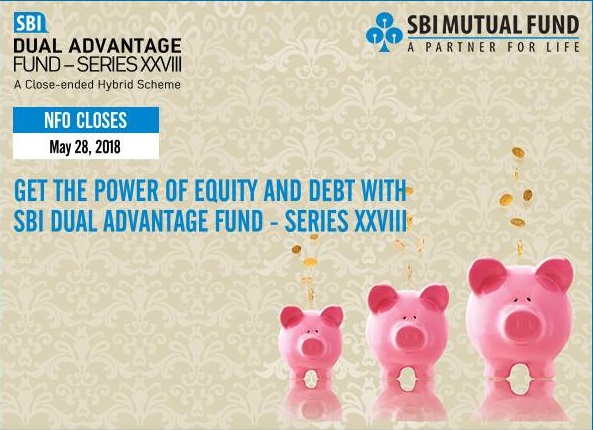 SBI
DUAL ADVANTAGE
FUND – SERIES XXVIII
A Close-ended Hybrid Scheme

SBI MUTUAL FUND
A PARTNER FOR LIFE

NFO CLOSES
May 28, 2018

GET THE POWER OF EQUITY AND DEBT WITH SBI DUAL ADVANTAGE FUND - SERIES XXVIII